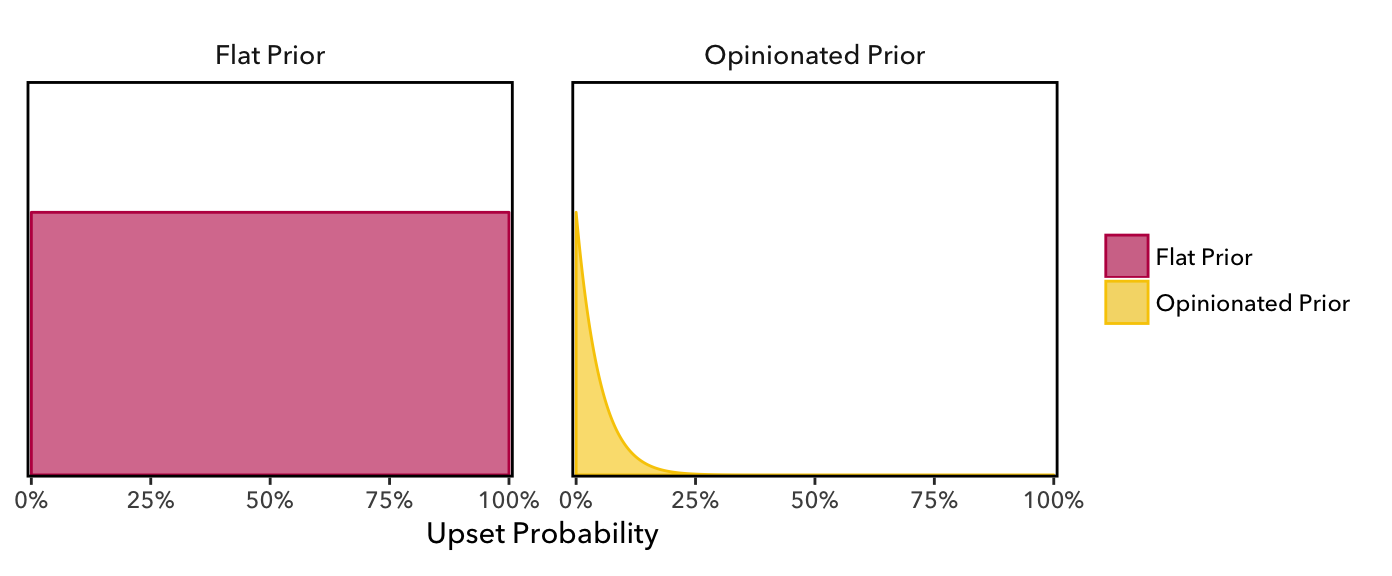 Flat Prior

0%
25%
50%
75%
100%

Opinionated Prior

0%
25%
50%
75%
100%

Upset Probability

Flat Prior
Opinionated Prior